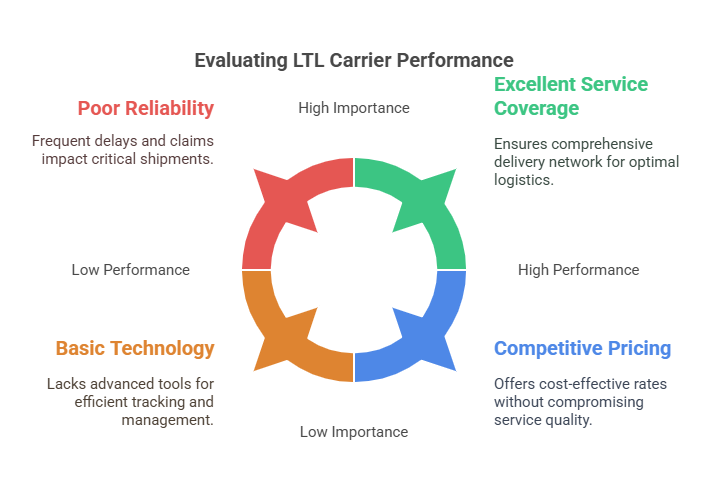 Evaluating LTL Carrier Performance

Poor Reliability

Frequent delays and claims impact critical shipments.

High Importance

Excellent Service Coverage

Ensures comprehensive delivery network for optimal logistics.

Low Performance

High Performance

Basic Technology

Lacks advanced tools for efficient tracking and management.

Low Importance

Competitive Pricing

Offers cost-effective rates without compromising service quality.